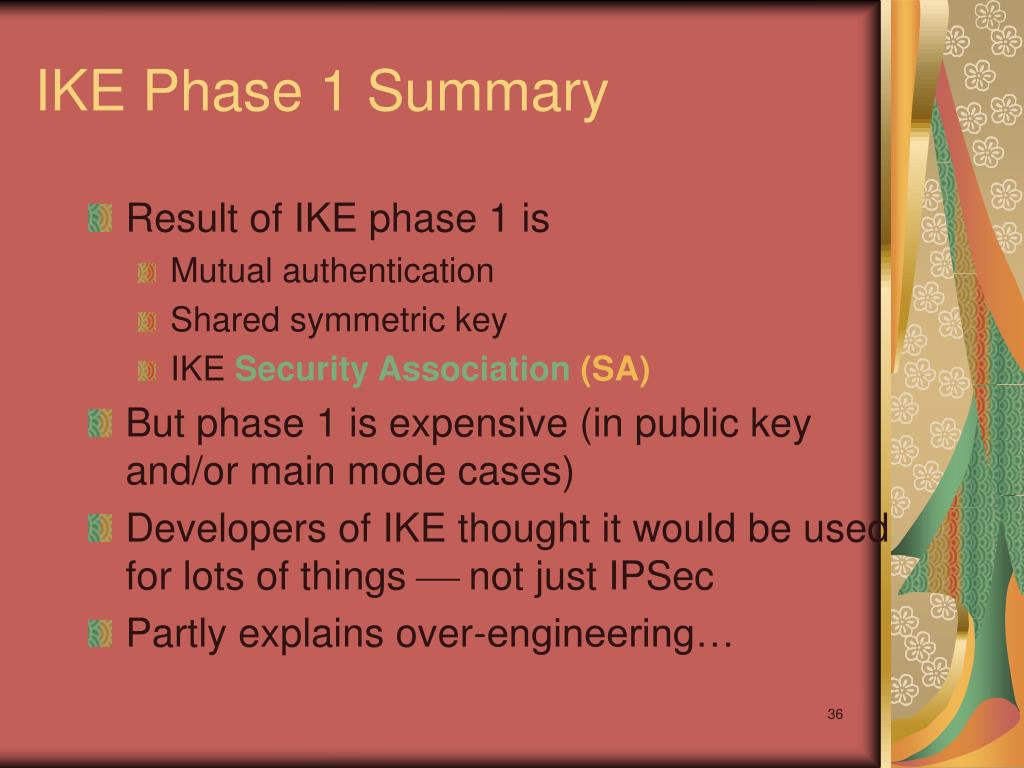 IKE Phase 1 Summary

Result of IKE phase 1 is

Mutual authentication

Shared symmetric key

IKE Security Association (SA)

But phase 1 is expensive (in public key and/or main mode cases)

Developers of IKE thought it would be used for lots of things — not just IPSec

Partly explains over-engineering…

36